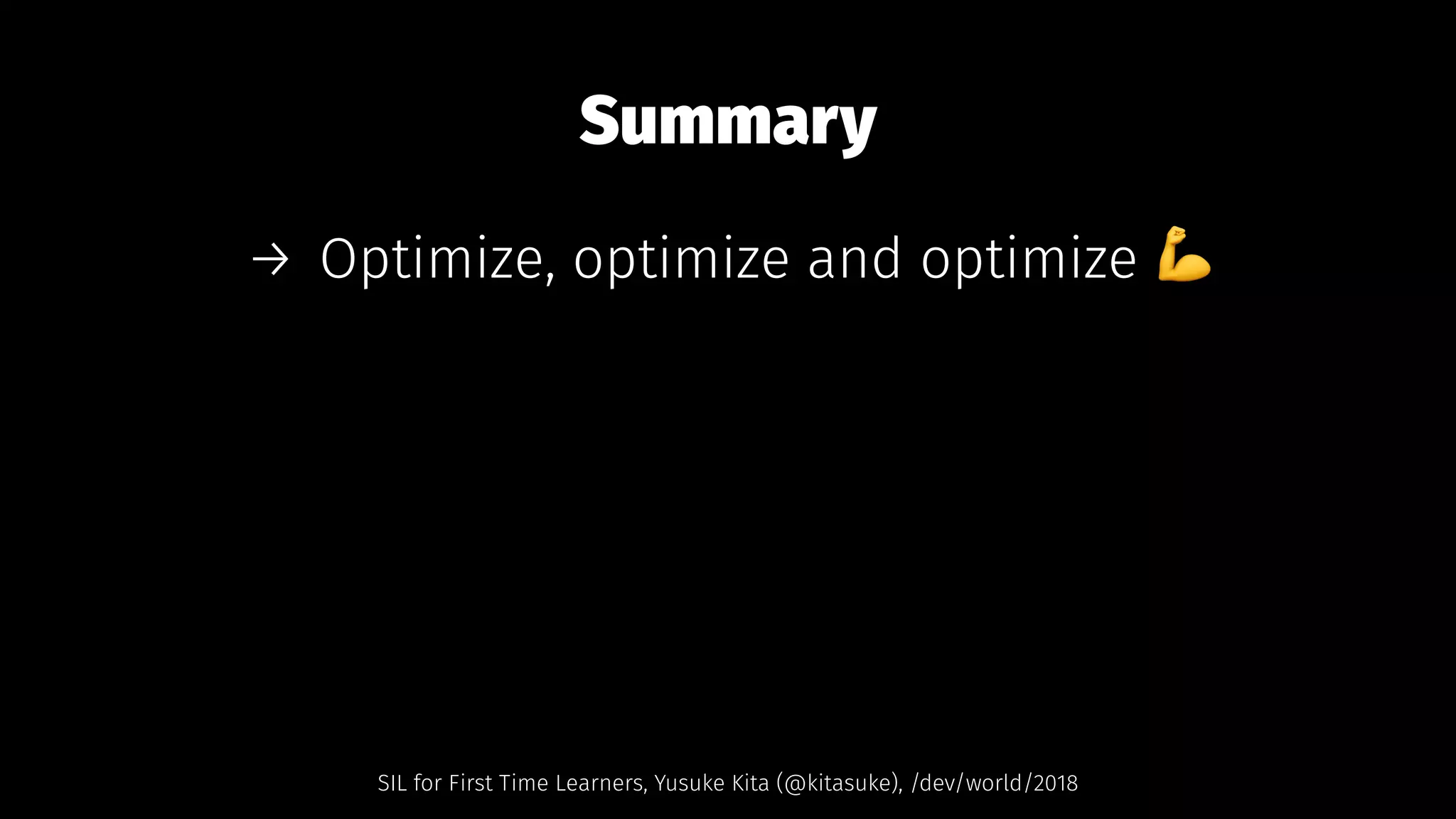 Summary

→ Optimize, optimize and optimize 💪

SIL for First Time Learners, Yusuke Kita (@kitasuke), /dev/world/2018